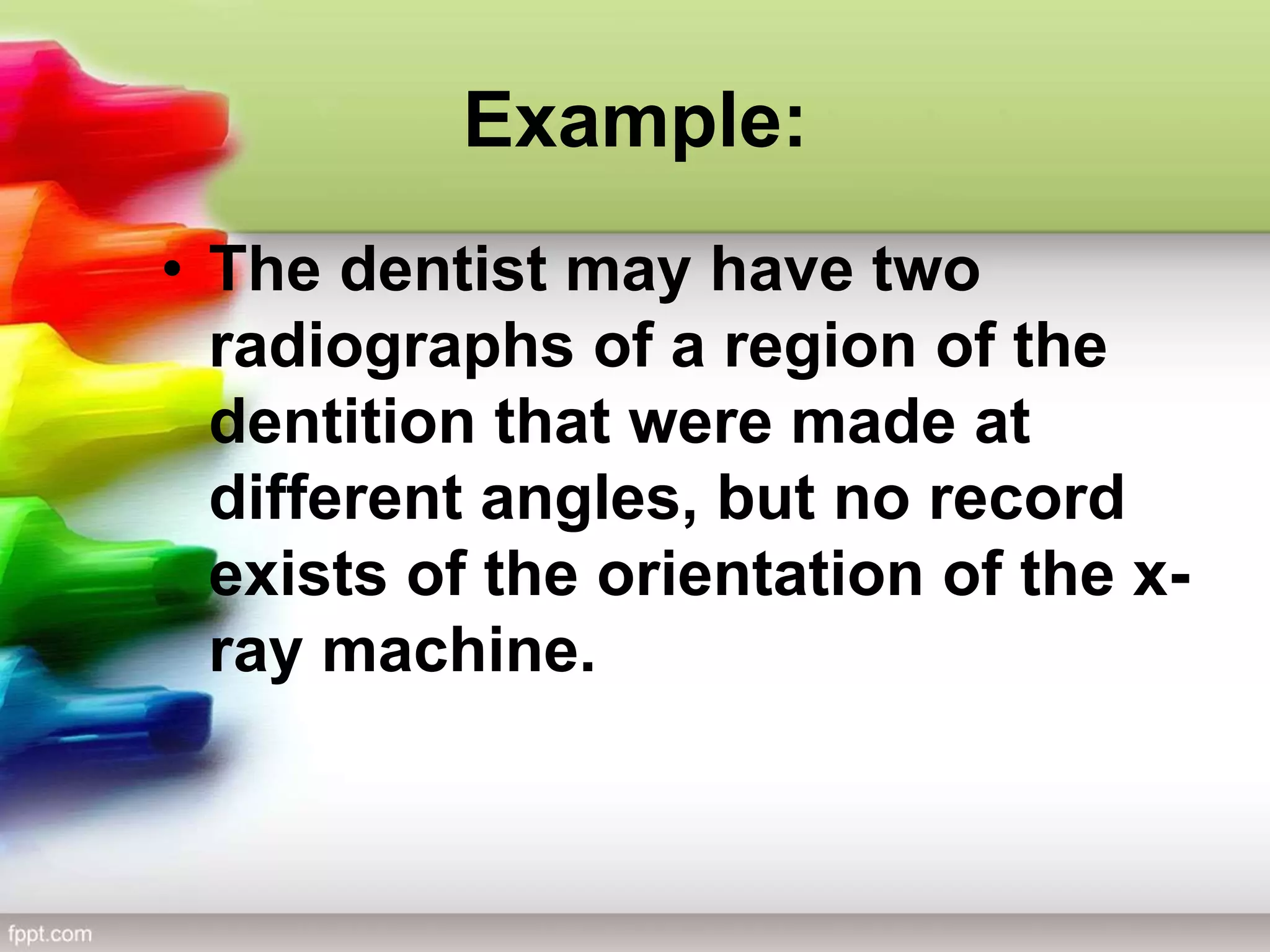 Example:

• The dentist may have two radiographs of a region of the dentition that were made at different angles, but no record exists of the orientation of the x-ray machine.

fppt.com